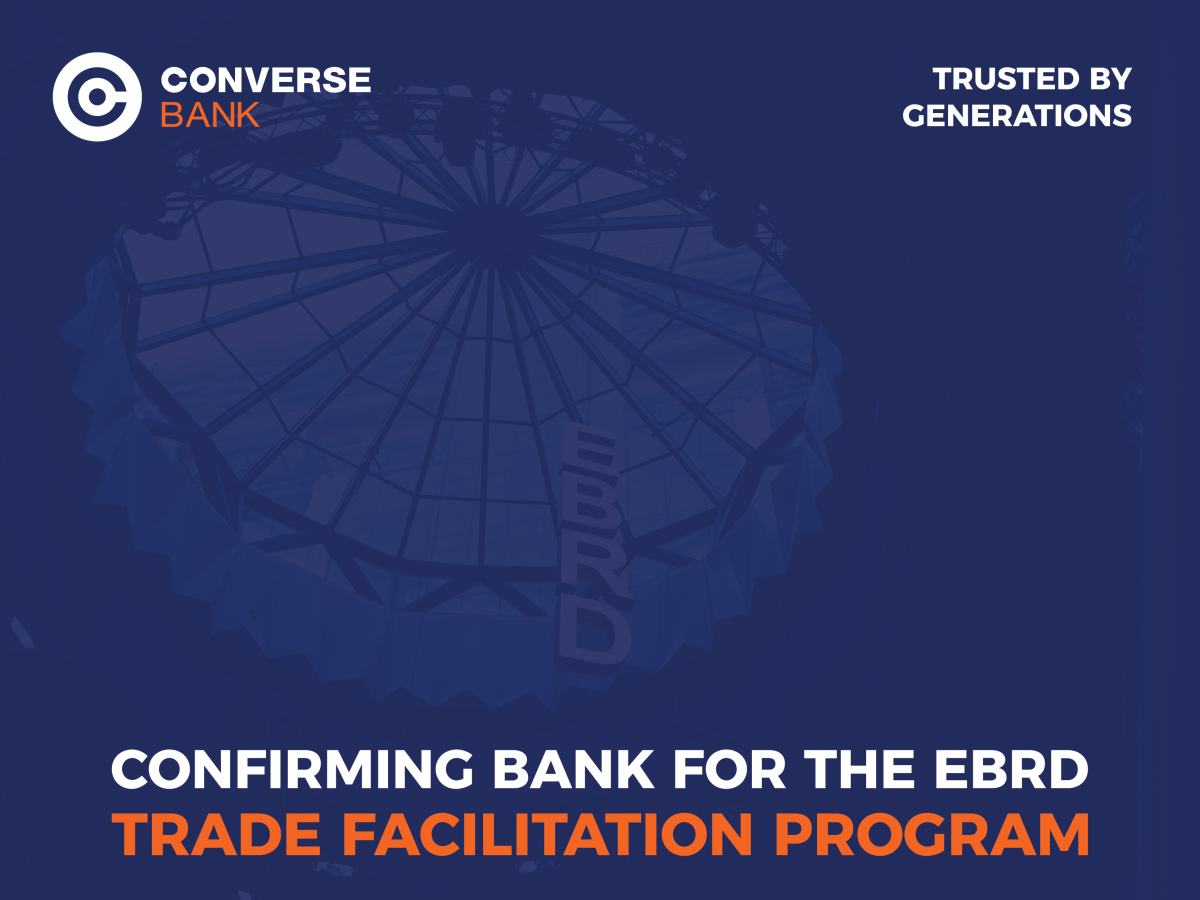 CONVERSE BANK

TRUSTED BY GENERATIONS

EBRD

CONFIRMING BANK FOR THE EBRD
TRADE FACILITATION PROGRAM